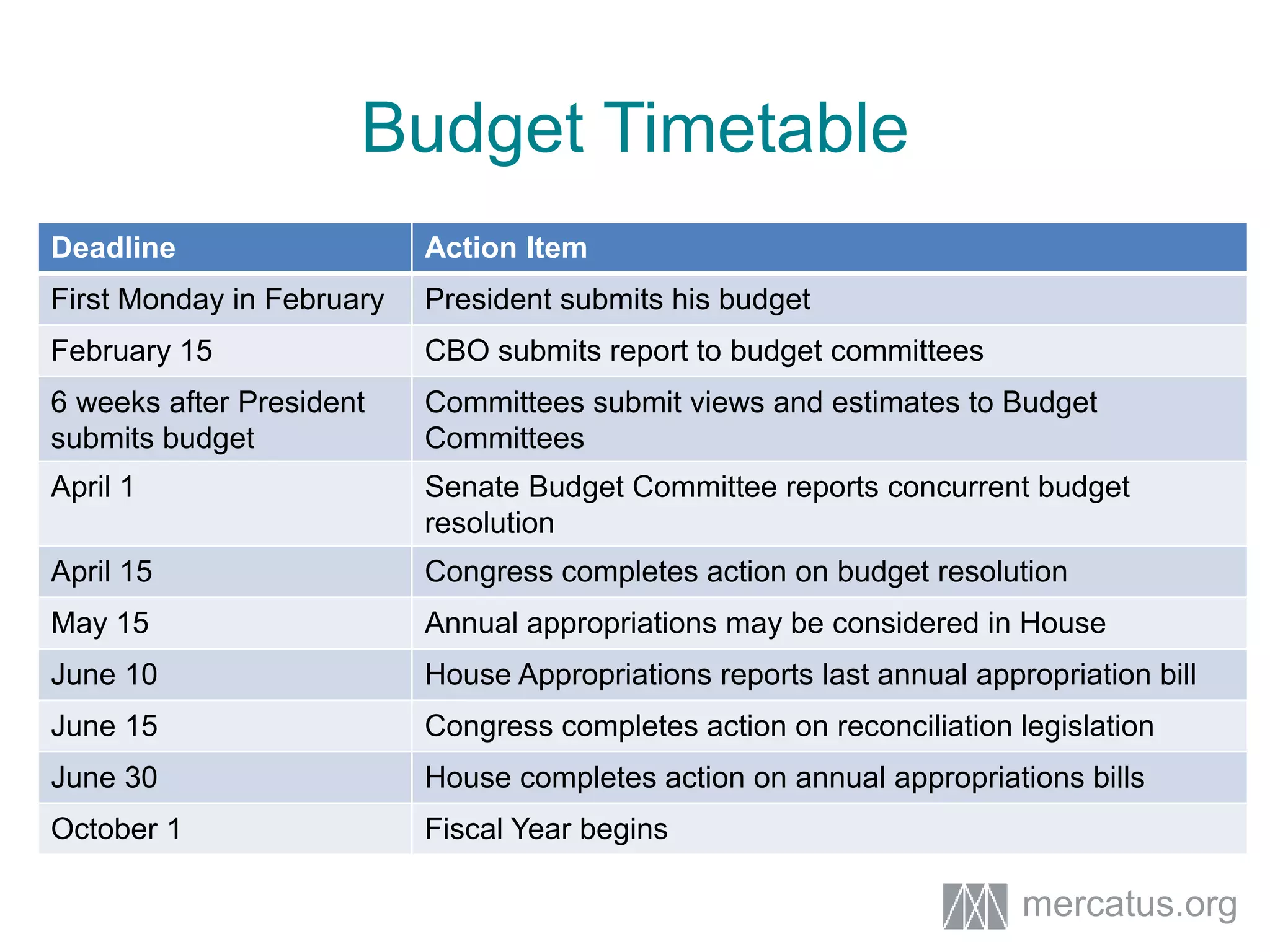 Budget Timetable

| Deadline | Action Item |
|---|---|
| First Monday in February | President submits his budget |
| February 15 | CBO submits report to budget committees |
| 6 weeks after President submits budget | Committees submit views and estimates to Budget Committees |
| April 1 | Senate Budget Committee reports concurrent budget resolution |
| April 15 | Congress completes action on budget resolution |
| May 15 | Annual appropriations may be considered in House |
| June 10 | House Appropriations reports last annual appropriation bill |
| June 15 | Congress completes action on reconciliation legislation |
| June 30 | House completes action on annual appropriations bills |
| October 1 | Fiscal Year begins |

mercatus.org